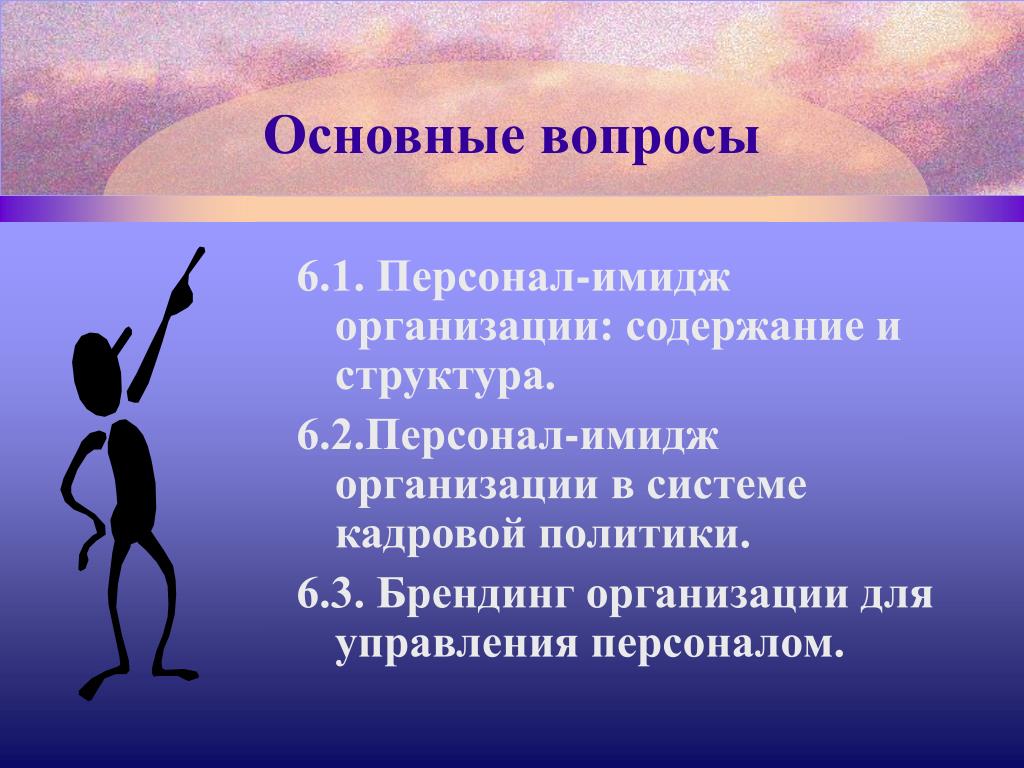 Основные вопросы

6.1. Персонал-имидж организации: содержание и структура.

6.2.Персонал-имидж организации в системе кадровой политики.

6.3. Брендинг организации для управления персоналом.